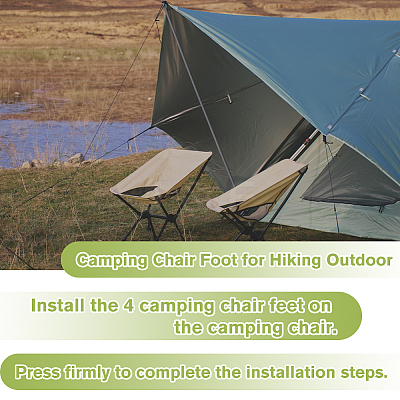 Camping Chair Foot for Hiking Outdoor

Install the 4 camping chair feet on the camping chair.

Press firmly to complete the installation steps.